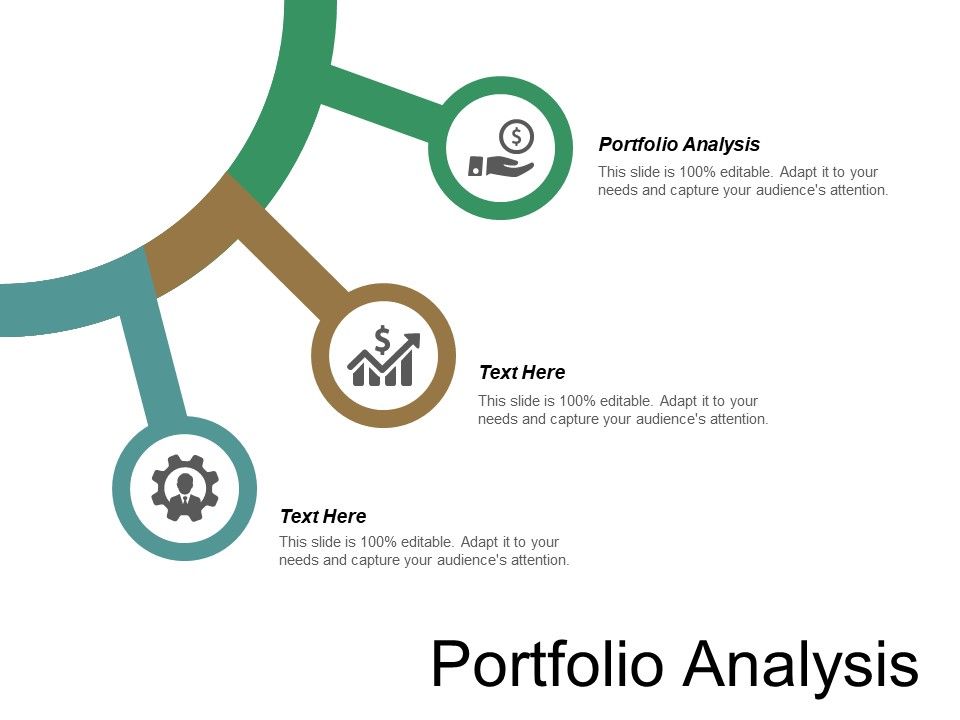 Portfolio Analysis

This slide is 100% editable. Adapt it to your needs and capture your audience's attention.

Text Here

This slide is 100% editable. Adapt it to your needs and capture your audience's attention.

Text Here

This slide is 100% editable. Adapt it to your needs and capture your audience's attention.

Portfolio Analysis